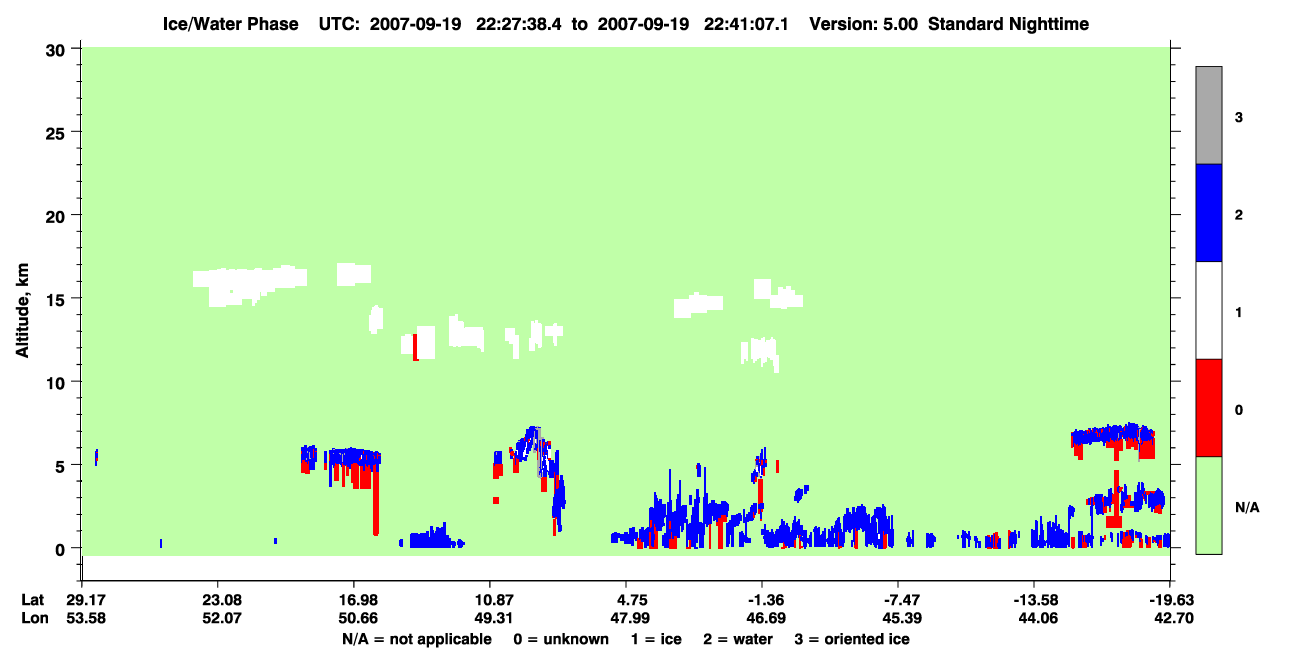 Ice/Water Phase UTC: 2007-09-19 22:27:38.4 to 2007-09-19 22:41:07.1 Version: 5.00 Standard Nighttime

Altitude, km

30
25
20
15
10
5
0

3
2
1
0
N/A

Lat 29.17 23.08 16.98 10.87 4.75 -1.36 -7.47 -13.58 -19.63
Lon 53.58 52.07 50.66 49.31 47.99 46.69 45.39 44.06 42.70

N/A = not applicable 0 = unknown 1 = ice 2 = water 3 = oriented ice